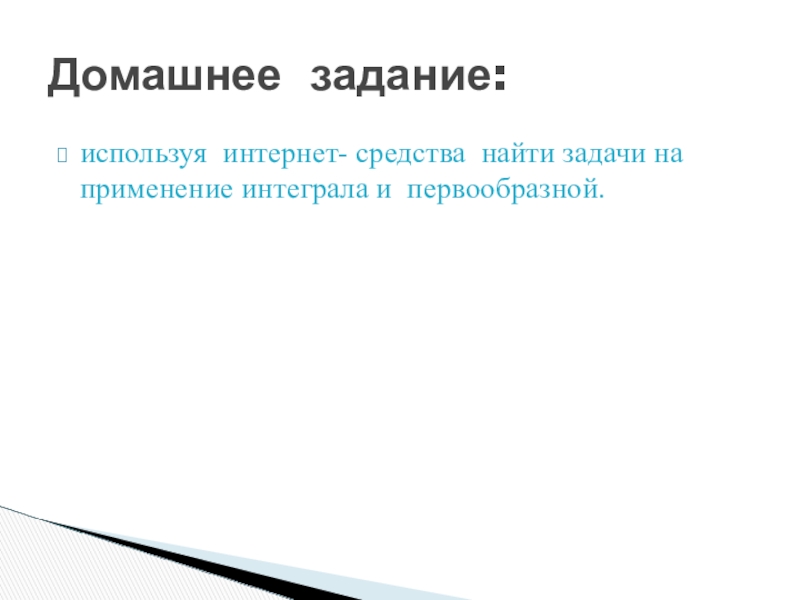 Домашнее задание:

используя интернет- средства найти задачи на применение интеграла и первообразной.